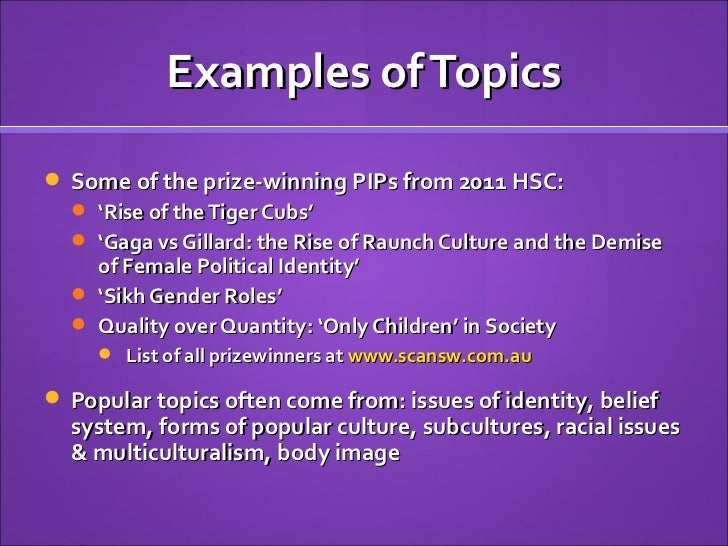 Examples of Topics

- Some of the prize-winning PIPs from 2011 HSC:
  - ‘Rise of the Tiger Cubs’
  - ‘Gaga vs Gillard: the Rise of Raunch Culture and the Demise of Female Political Identity’
  - ‘Sikh Gender Roles’
  - Quality over Quantity: ‘Only Children’ in Society
    - List of all prizewinners at www.scansw.com.au
- Popular topics often come from: issues of identity, belief system, forms of popular culture, subcultures, racial issues & multiculturalism, body image